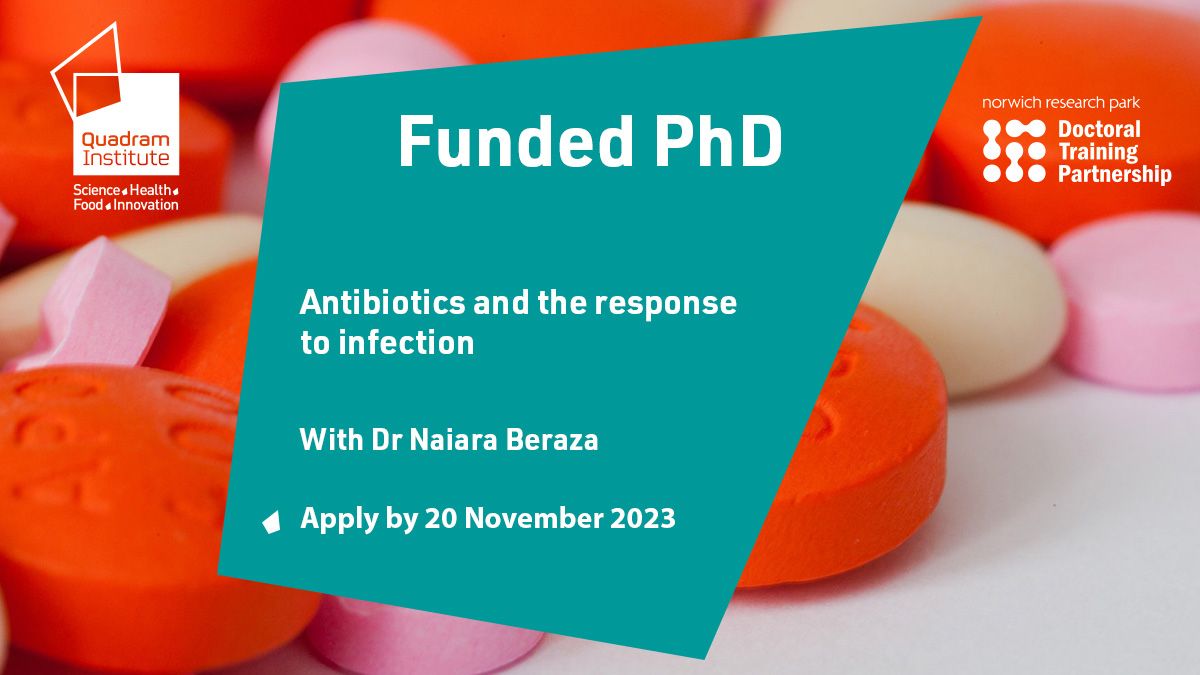 Quadram Institute

Science Health Food Innovation

Funded PhD

norwich research park

Doctoral Training Partnership

Antibiotics and the response to infection

With Dr Naiara Beraza

Apply by 20 November 2023